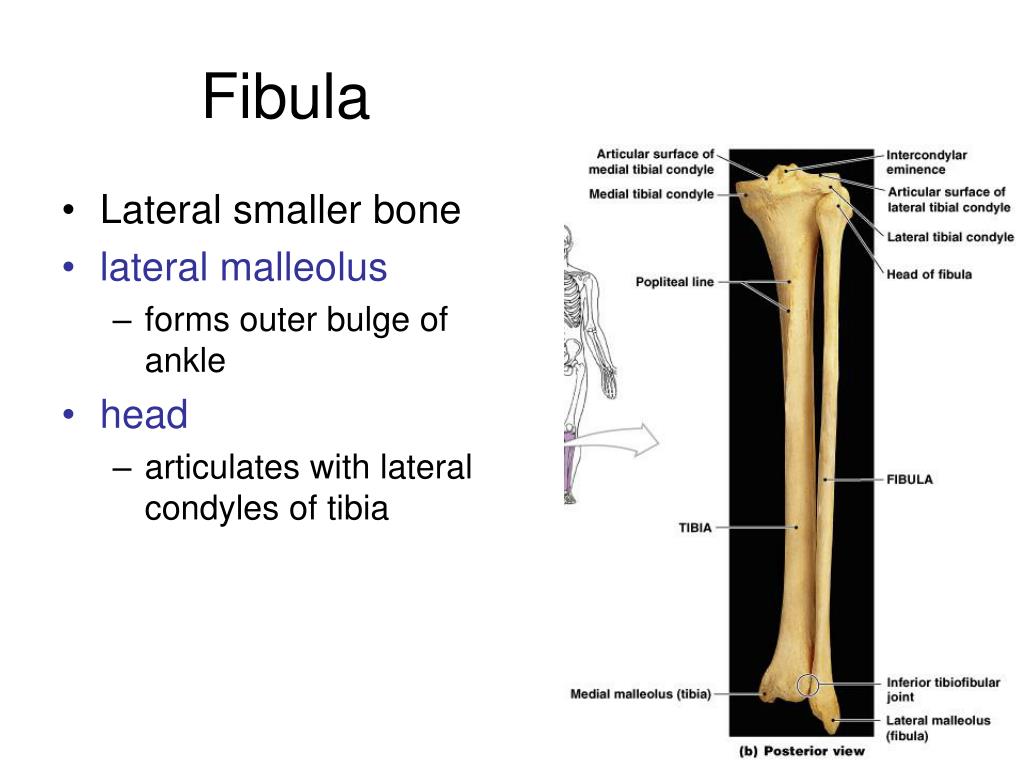 Fibula

• Lateral smaller bone
• lateral malleolus
– forms outer bulge of ankle
• head
– articulates with lateral condyles of tibia

Articular surface of medial tibial condyle
Medial tibial condyle
Popliteal line
TIBIA
Medial malleolus (tibia)
Intercondylar eminence
Articular surface of lateral tibial condyle
Lateral tibial condyle
Head of fibula
FIBULA
Inferior tibiofibular joint
Lateral malleolus (fibula)
(b) Posterior view